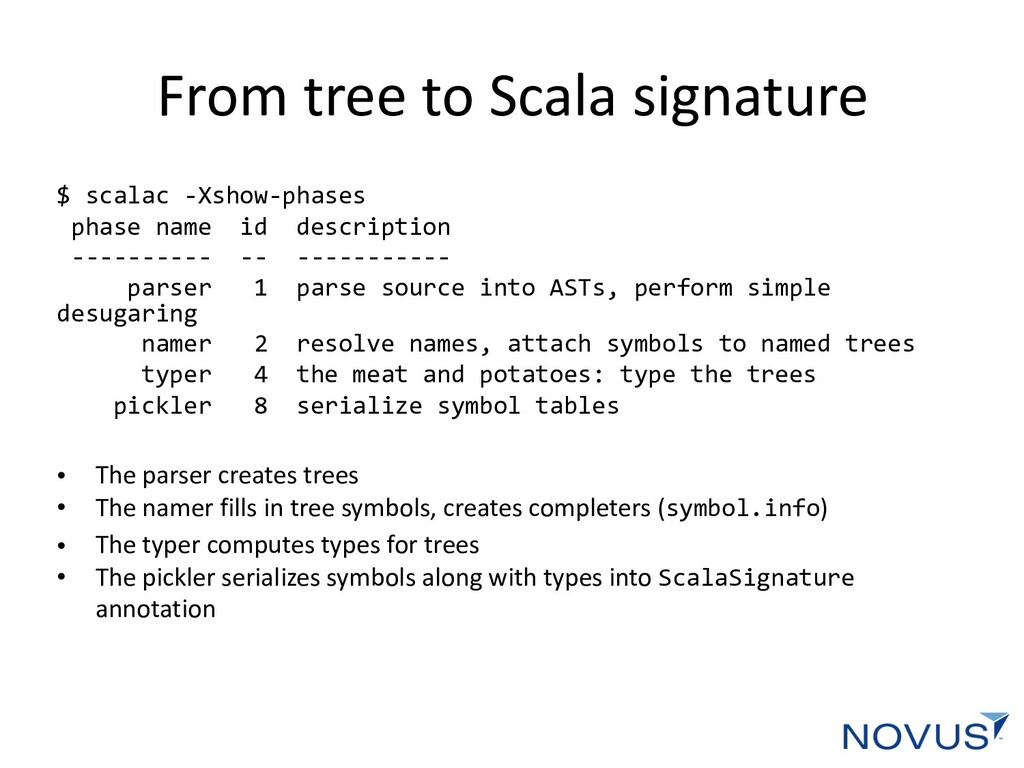 From tree to Scala signature

$ scalac -Xshow-phases
 phase name  id  description
 ----------  --  -----------
     parser   1  parse source into ASTs, perform simple desugaring
      namer   2  resolve names, attach symbols to named trees
      typer   4  the meat and potatoes: type the trees
    pickler   8  serialize symbol tables

• The parser creates trees
• The namer fills in tree symbols, creates completers (symbol.info)
• The typer computes types for trees
• The pickler serializes symbols along with types into ScalaSignature annotation

NOVUS